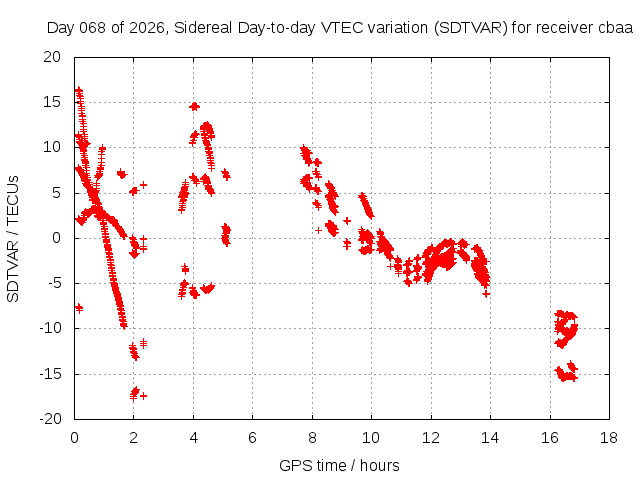 Day 068 of 2026, Sidereal Day-to-day VTEC variation (SDTVAR) for receiver cbaa

SDTVAR / TECUs

20
15
10
5
0
-5
-10
-15
-20

0 2 4 6 8 10 12 14 16 18

GPS time / hours